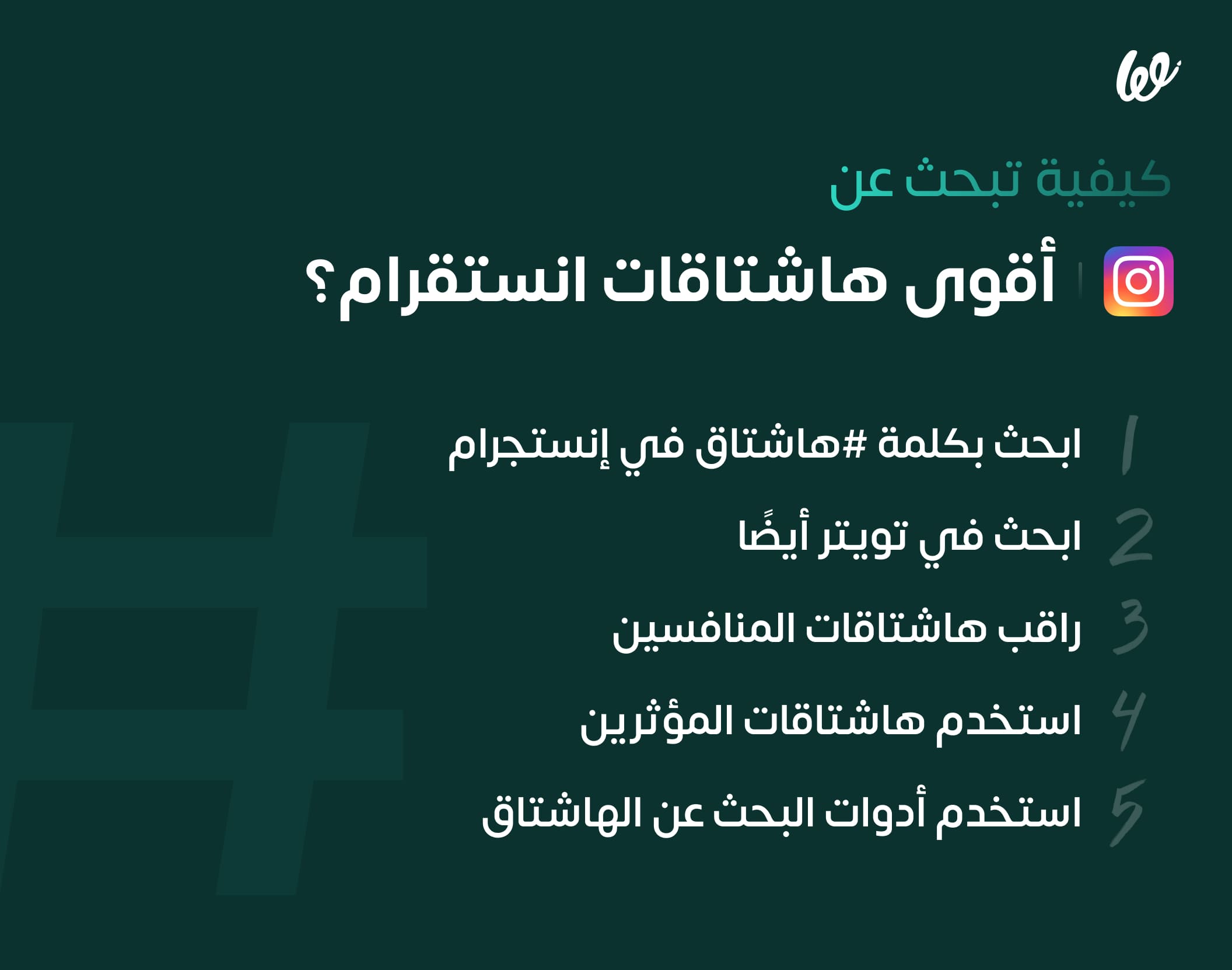 كيفية تبحث عن

أقوى هاشتاقات انستقرام؟

1 ابحث بكلمة #هاشتاق في إنستجرام

2 ابحث في تويتر أيضًا

3 راقب هاشتاقات المنافسين

4 استخدم هاشتاقات المؤثرين

5 استخدم أدوات البحث عن الهاشتاق